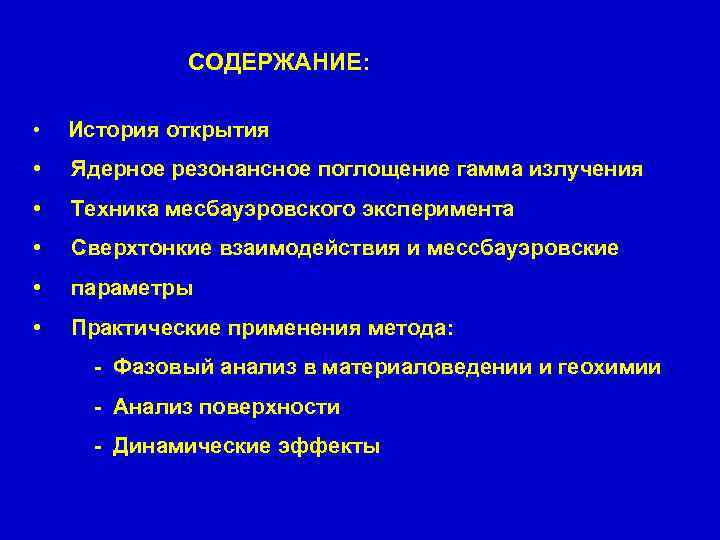 СОДЕРЖАНИЕ:

• История открытия
• Ядерное резонансное поглощение гамма излучения
• Техника месбауэровского эксперимента
• Сверхтонкие взаимодействия и мессбауэровские
• параметры
• Практические применения метода:
- Фазовый анализ в материаловедении и геохимии
- Анализ поверхности
- Динамические эффекты